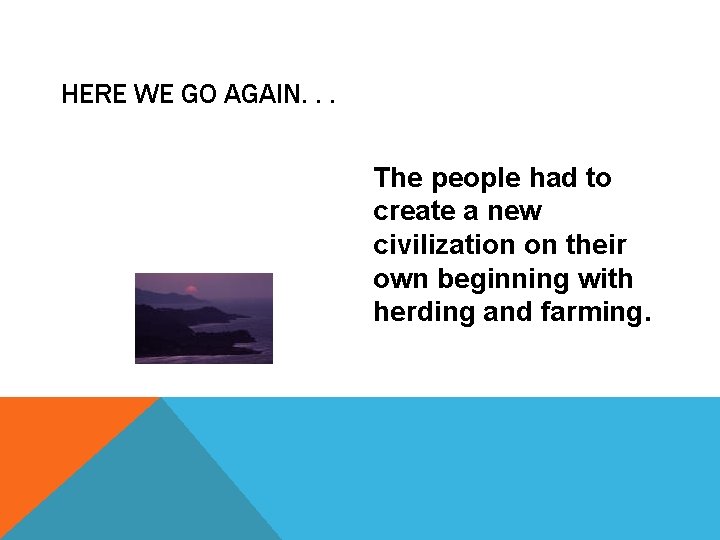 HERE WE GO AGAIN. . .

The people had to create a new civilization on their own beginning with herding and farming.